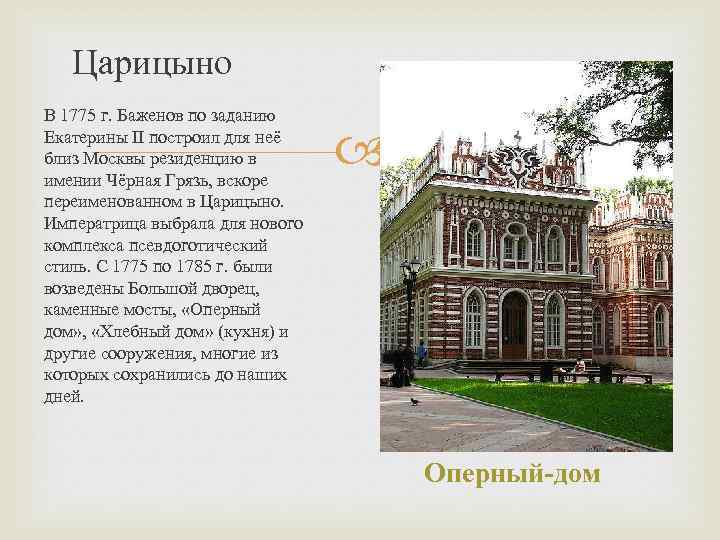 Царицыно

В 1775 г. Баженов по заданию Екатерины II построил для неё близ Москвы резиденцию в имении Чёрная Грязь, вскоре переименованном в Царицыно. Императрица выбрала для нового комплекса псевдоготический стиль. С 1775 по 1785 г. были возведены Большой дворец, каменные мосты, «Оперный дом», «Хлебный дом» (кухня) и другие сооружения, многие из которых сохранились до наших дней.

Оперный-дом